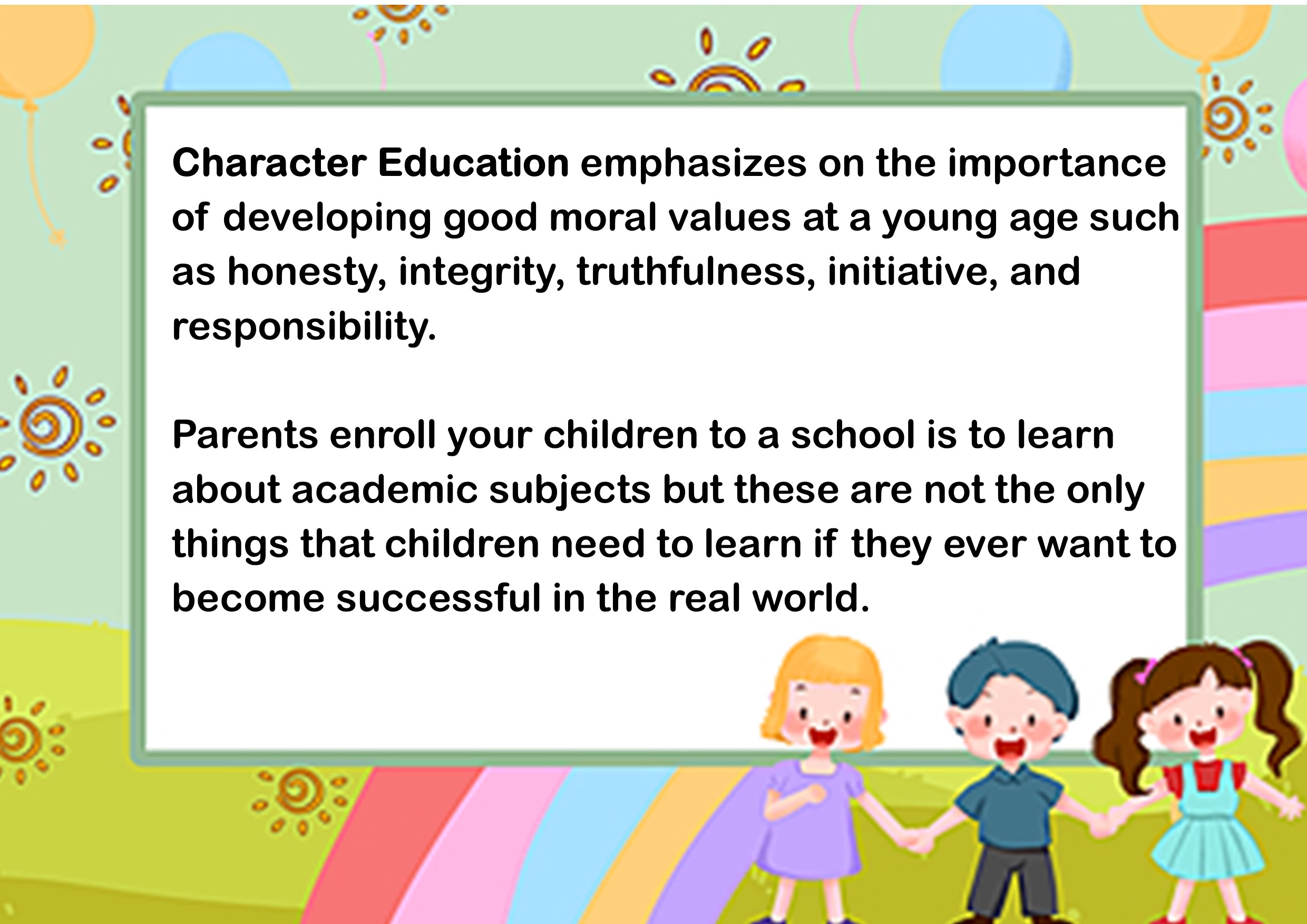 Character Education emphasizes on the importance of developing good moral values at a young age such as honesty, integrity, truthfulness, initiative, and responsibility.

Parents enroll your children to a school is to learn about academic subjects but these are not the only things that children need to learn if they ever want to become successful in the real world.